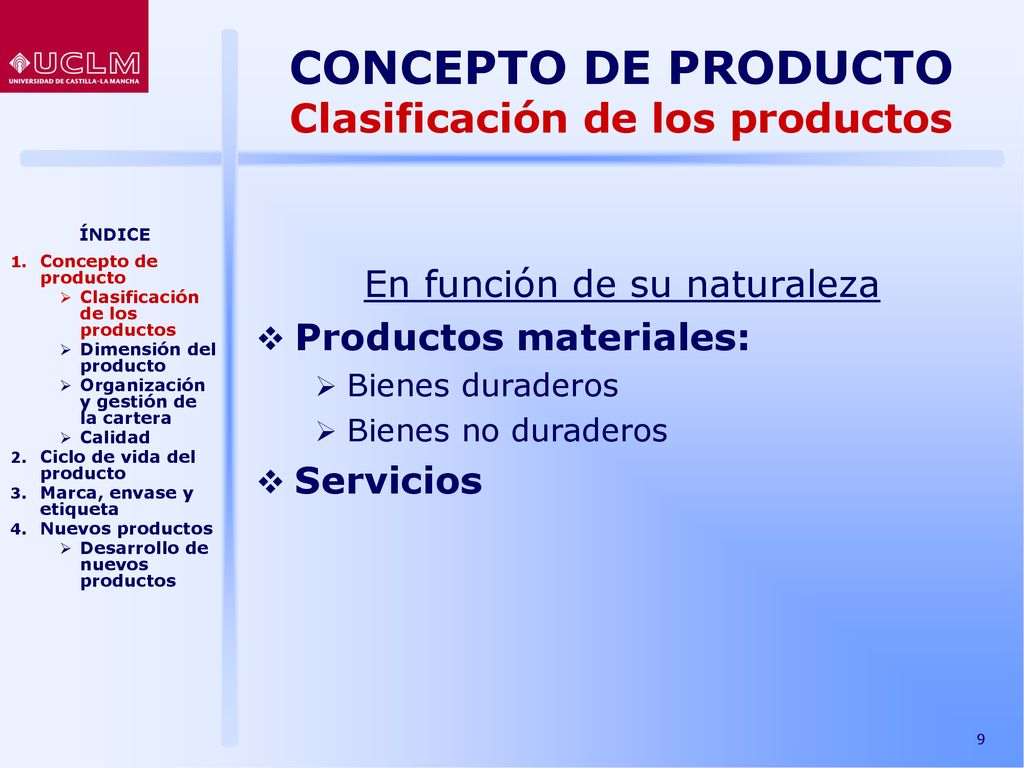 UCLM
UNIVERSIDAD DE CASTILLA-LA MANCHA

CONCEPTO DE PRODUCTO
Clasificación de los productos

ÍNDICE
1. Concepto de producto
➢ Clasificación de los productos
➢ Dimensión del producto
➢ Organización y gestión de la cartera
➢ Calidad
2. Ciclo de vida del producto
3. Marca, envase y etiqueta
4. Nuevos productos
➢ Desarrollo de nuevos productos

En función de su naturaleza
❖ Productos materiales:
➢ Bienes duraderos
➢ Bienes no duraderos
❖ Servicios

9